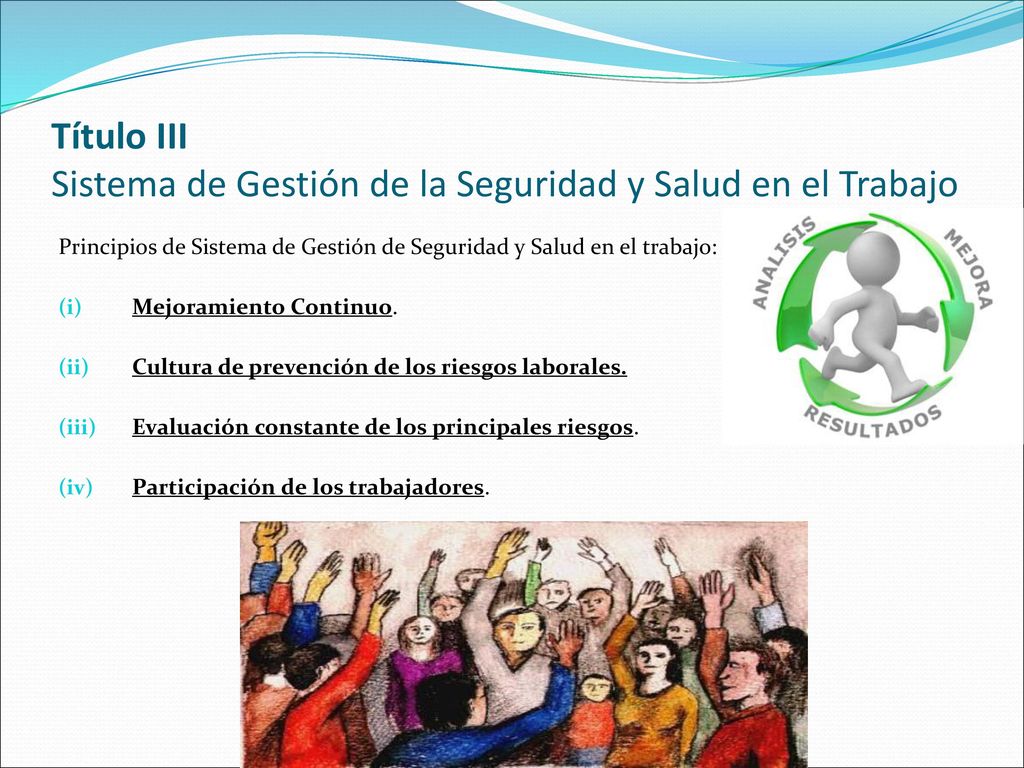 Título III
Sistema de Gestión de la Seguridad y Salud en el Trabajo

Principios de Sistema de Gestión de Seguridad y Salud en el trabajo:

(i) Mejoramiento Continuo.

(ii) Cultura de prevención de los riesgos laborales.

(iii) Evaluación constante de los principales riesgos.

(iv) Participación de los trabajadores.

ANALISIS
MEJORA
RESULTADOS